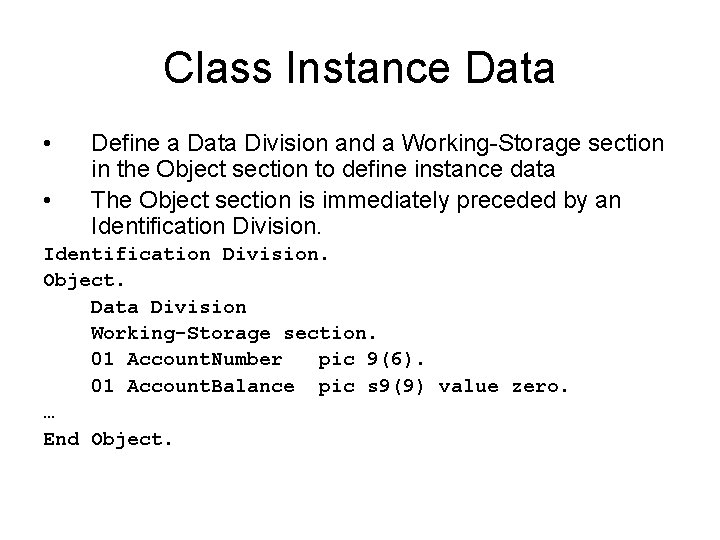 Class Instance Data

• Define a Data Division and a Working-Storage section in the Object section to define instance data
• The Object section is immediately preceded by an Identification Division.

Identification Division.
Object.
    Data Division
    Working-Storage section.
    01 AccountNumber   pic 9(6).
    01 AccountBalance  pic s9(9) value zero.
…
End Object.